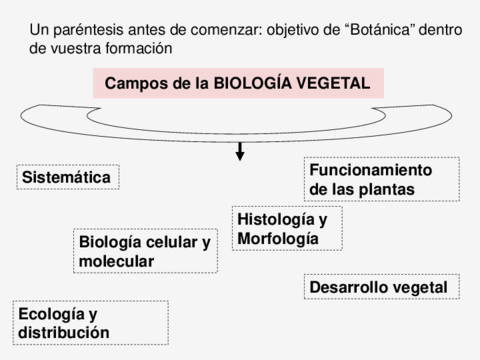 Un paréntesis antes de comenzar: objetivo de “Botánica” dentro de vuestra formación

Campos de la BIOLOGÍA VEGETAL

Sistemática

Funcionamiento de las plantas

Histología y Morfología

Biología celular y molecular

Desarrollo vegetal

Ecología y distribución